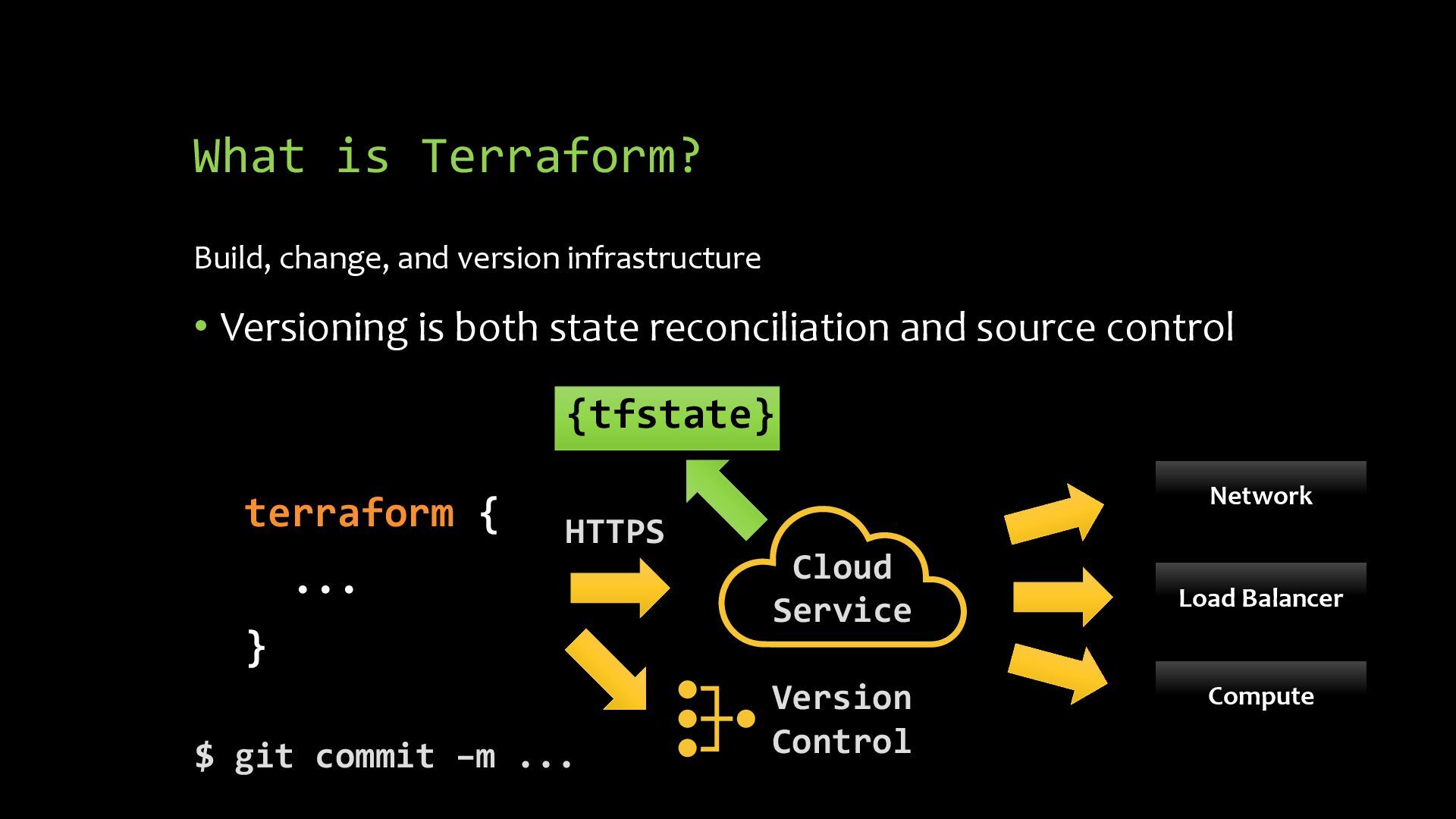 What is Terraform?

Build, change, and version infrastructure

• Versioning is both state reconciliation and source control

{tfstate}

terraform {
...
}

HTTPS

Cloud Service

Version Control

Network

Load Balancer

Compute

$ git commit -m ...